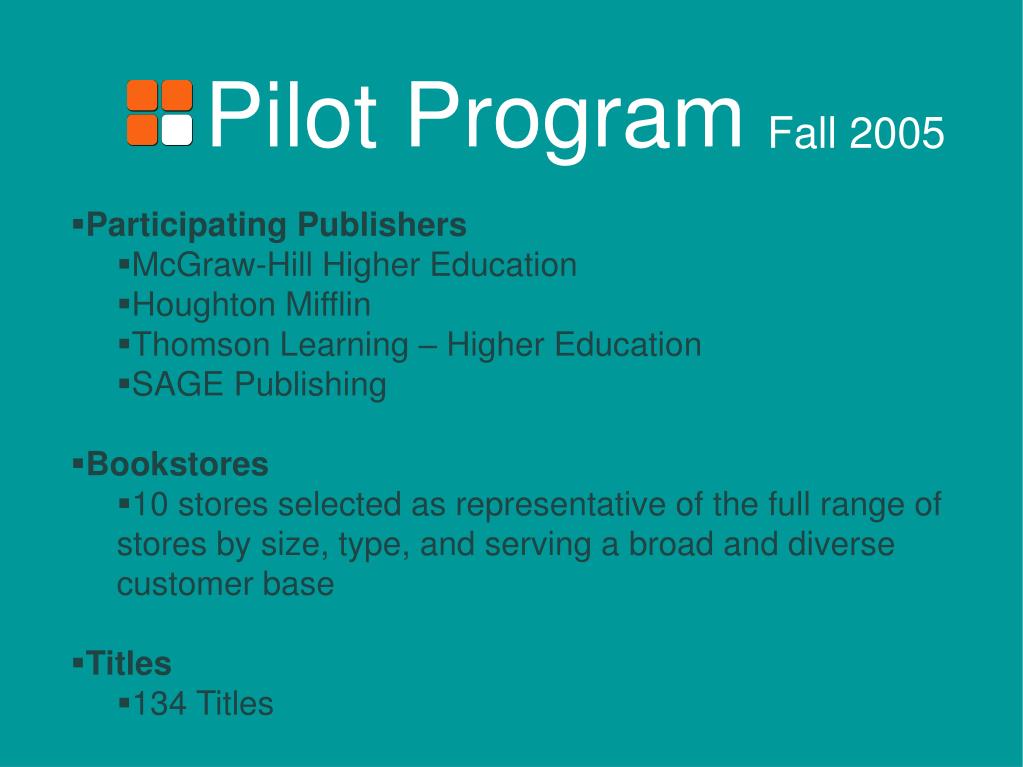 Pilot Program Fall 2005

▪Participating Publishers
▪McGraw-Hill Higher Education
▪Houghton Mifflin
▪Thomson Learning – Higher Education
▪SAGE Publishing

▪Bookstores
▪10 stores selected as representative of the full range of stores by size, type, and serving a broad and diverse customer base

▪Titles
▪134 Titles